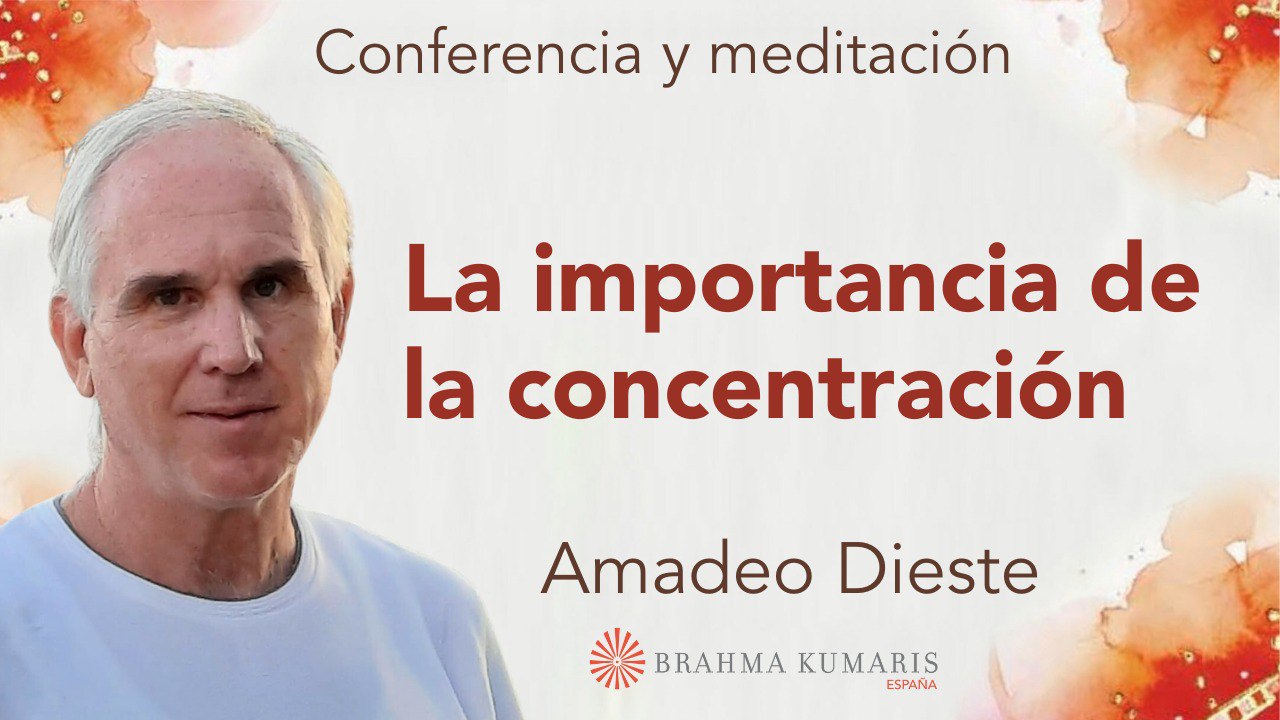 Conferencia y meditación

La importancia de la concentración

Amadeo Dieste

BRAHMA KUMARIS
ESPAÑA